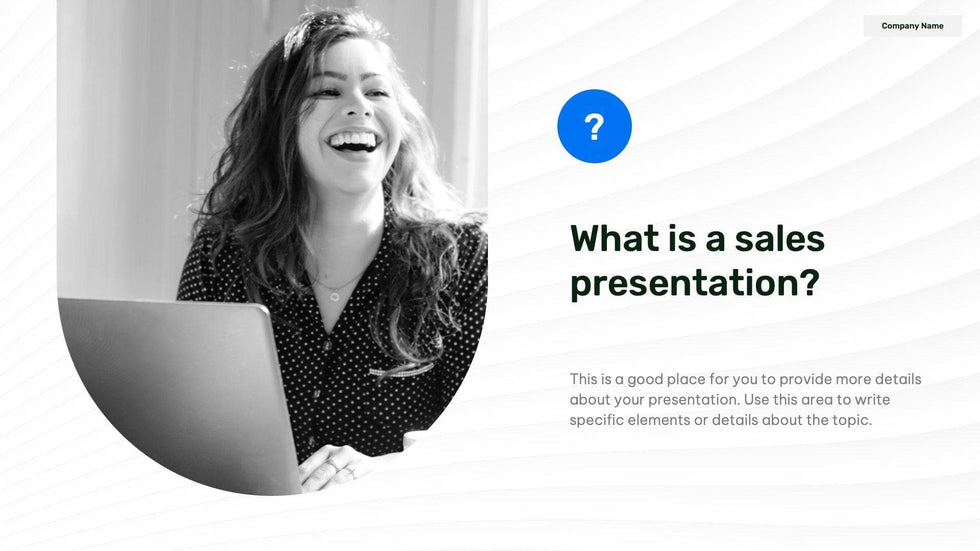 Company Name

?

What is a sales presentation?

This is a good place for you to provide more details about your presentation. Use this area to write specific elements or details about the topic.